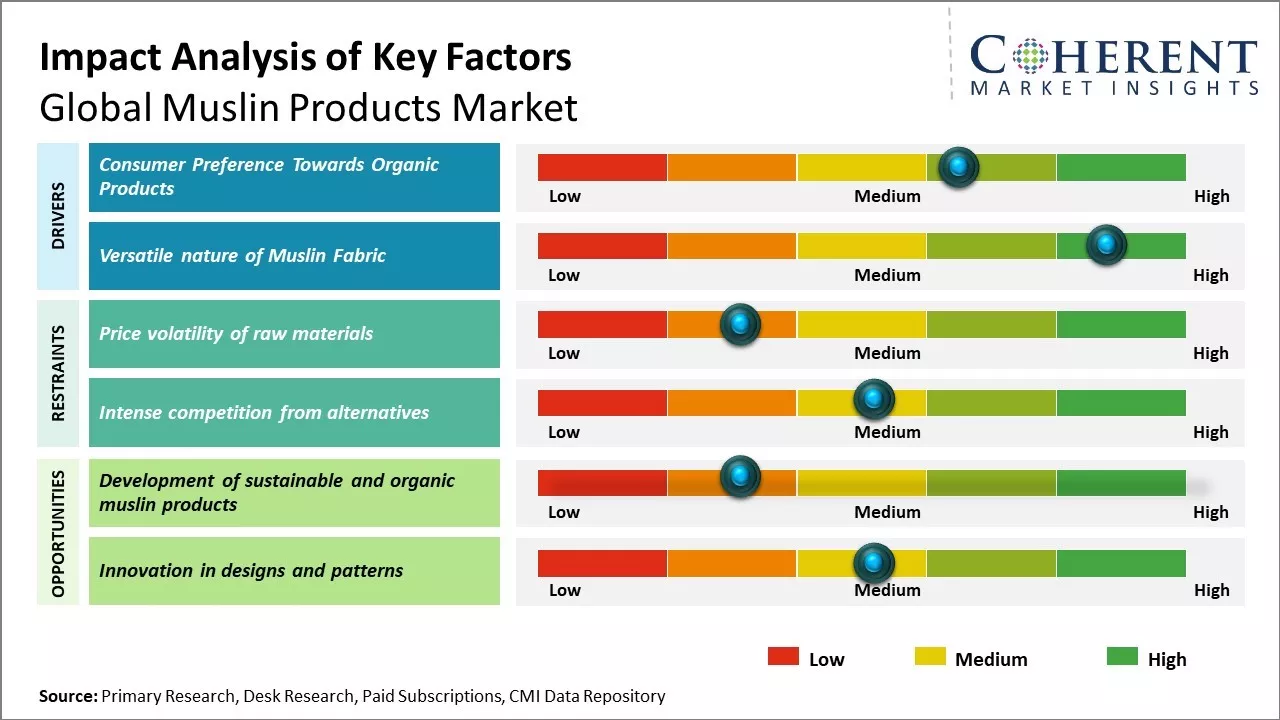 Impact Analysis of Key Factors
Global Muslin Products Market

COHERENT
MARKET INSIGHTS

DRIVERS

Consumer Preference Towards Organic Products
Low Medium High

Versatile nature of Muslin Fabric
Low Medium High

RESTRAINTS

Price volatility of raw materials
Low Medium High

Intense competition from alternatives
Low Medium High

OPPORTUNITIES

Development of sustainable and organic muslin products
Low Medium High

Innovation in designs and patterns
Low Medium High

Low Medium High

Source: Primary Research, Desk Research, Paid Subscriptions, CMI Data Repository